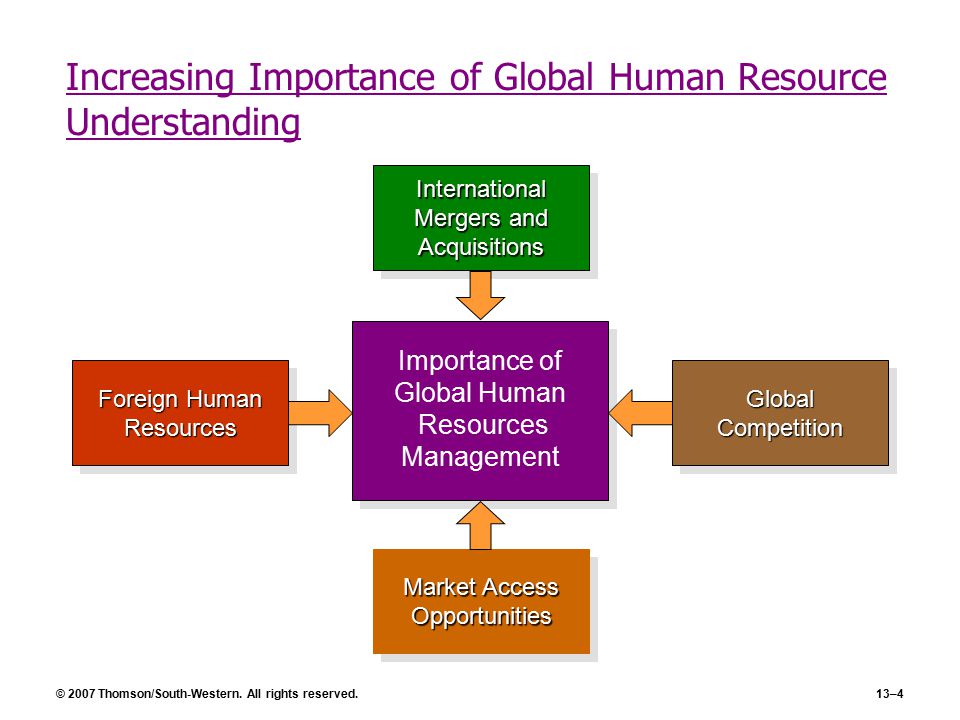 Increasing Importance of Global Human Resource Understanding

International Mergers and Acquisitions

Foreign Human Resources

Importance of Global Human Resources Management

Global Competition

Market Access Opportunities

© 2007 Thomson/South-Western. All rights reserved.

13–4